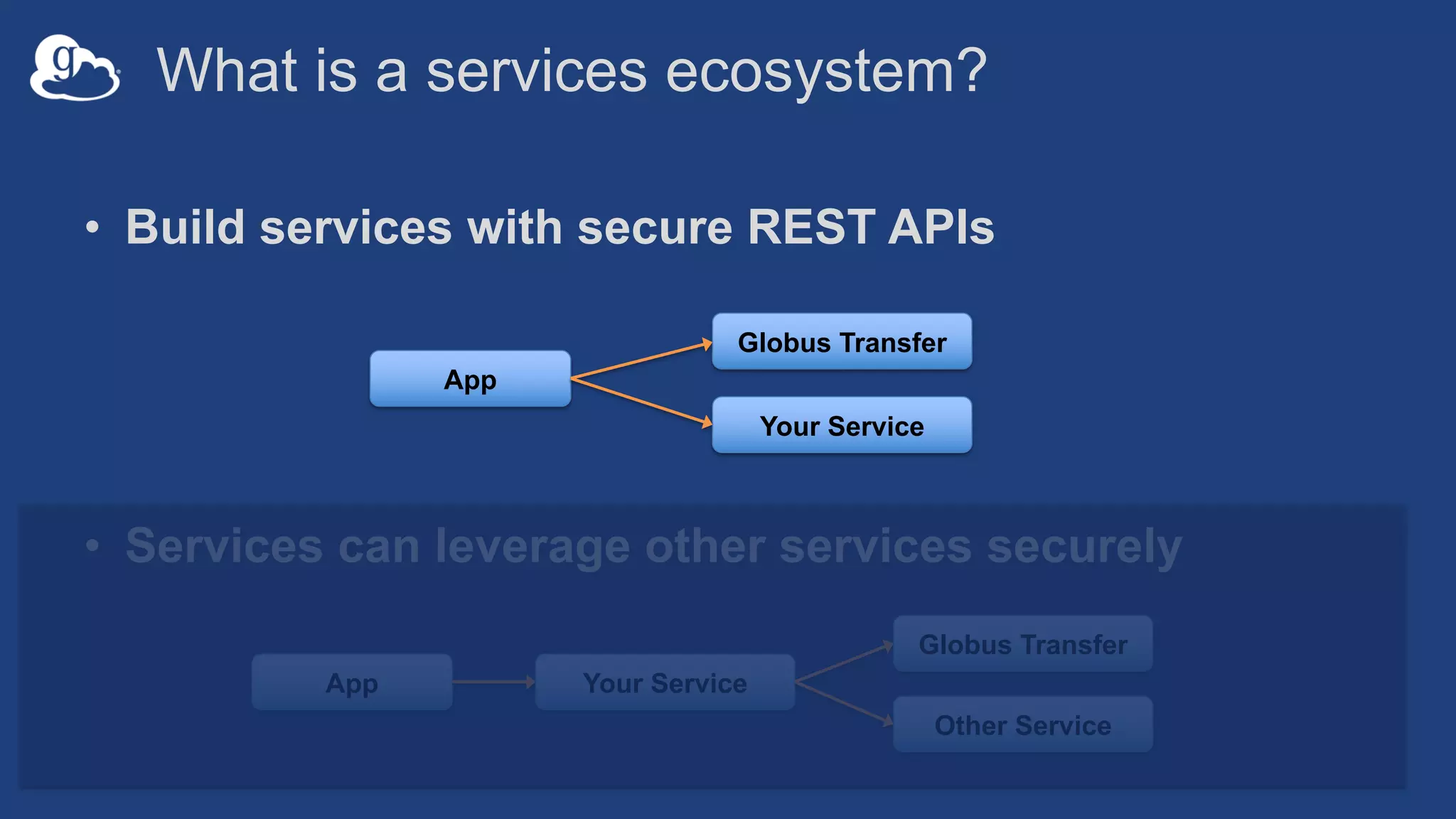 g

What is a services ecosystem?

• Build services with secure REST APIs

App

Globus Transfer

Your Service

• Services can leverage other services securely

App

Your Service

Globus Transfer

Other Service